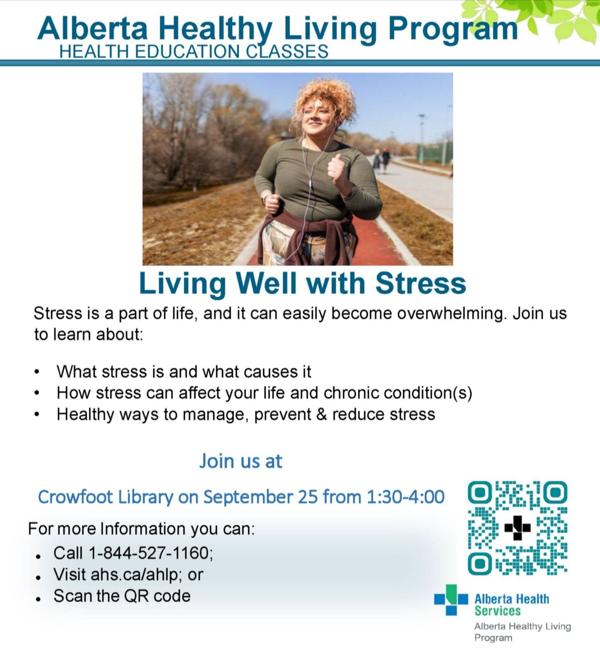 Alberta Healthy Living Program
HEALTH EDUCATION CLASSES

Living Well with Stress

Stress is a part of life, and it can easily become overwhelming. Join us to learn about:

• What stress is and what causes it
• How stress can affect your life and chronic condition(s)
• Healthy ways to manage, prevent & reduce stress

Join us at

Crowfoot Library on September 25 from 1:30-4:00

For more Information you can:
• Call 1-844-527-1160;
• Visit ahs.ca/ahlp; or
• Scan the QR code

Alberta Health Services
Alberta Healthy Living Program